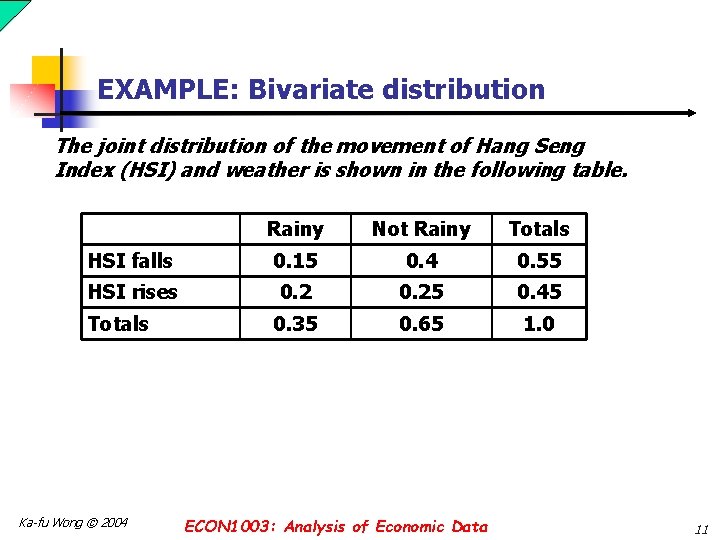 EXAMPLE: Bivariate distribution

The joint distribution of the movement of Hang Seng Index (HSI) and weather is shown in the following table.

| | Rainy | Not Rainy | Totals |
|---|---|---|---|
| HSI falls | 0.15 | 0.4 | 0.55 |
| HSI rises | 0.2 | 0.25 | 0.45 |
| Totals | 0.35 | 0.65 | 1.0 |

Ka-fu Wong © 2004

ECON1003: Analysis of Economic Data

11